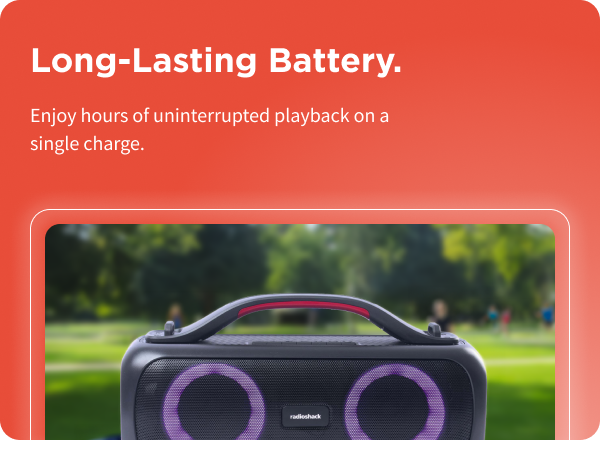 Long-Lasting Battery.

Enjoy hours of uninterrupted playback on a single charge.

radioshack